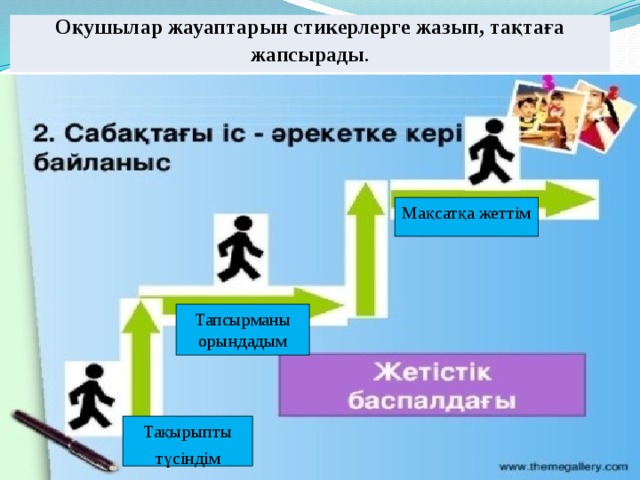 Оқушылар жауаптарын стикерлерге жазып, тақтаға жапсырады.

2. Сабақтағы іс - әрекетке кері байланыс

Мақсатқа жеттім

Тапсырманы орындадым

Жетістік баспалдағы

Тақырыпты түсіндім

www.themegallery.com